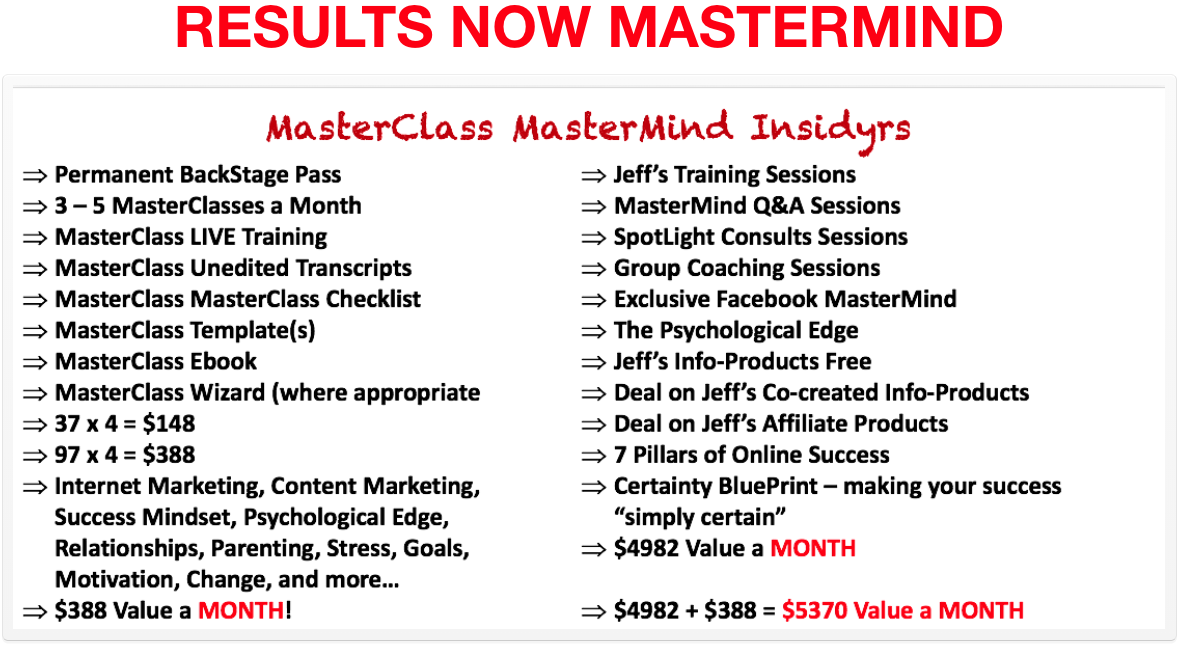 RESULTS NOW MASTERMIND

MasterClass MasterMind Insidyrs

⇒ Permanent BackStage Pass
⇒ 3 – 5 MasterClasses a Month
⇒ MasterClass LIVE Training
⇒ MasterClass Unedited Transcripts
⇒ MasterClass MasterClass Checklist
⇒ MasterClass Template(s)
⇒ MasterClass Ebook
⇒ MasterClass Wizard (where appropriate
⇒ 37 x 4 = $148
⇒ 97 x 4 = $388
⇒ Internet Marketing, Content Marketing, Success Mindset, Psychological Edge, Relationships, Parenting, Stress, Goals, Motivation, Change, and more…
⇒ $388 Value a MONTH!

⇒ Jeff's Training Sessions
⇒ MasterMind Q&A Sessions
⇒ SpotLight Consults Sessions
⇒ Group Coaching Sessions
⇒ Exclusive Facebook MasterMind
⇒ The Psychological Edge
⇒ Jeff's Info-Products Free
⇒ Deal on Jeff's Co-created Info-Products
⇒ Deal on Jeff's Affiliate Products
⇒ 7 Pillars of Online Success
⇒ Certainty BluePrint – making your success "simply certain"
⇒ $4982 Value a MONTH
⇒ $4982 + $388 = $5370 Value a MONTH